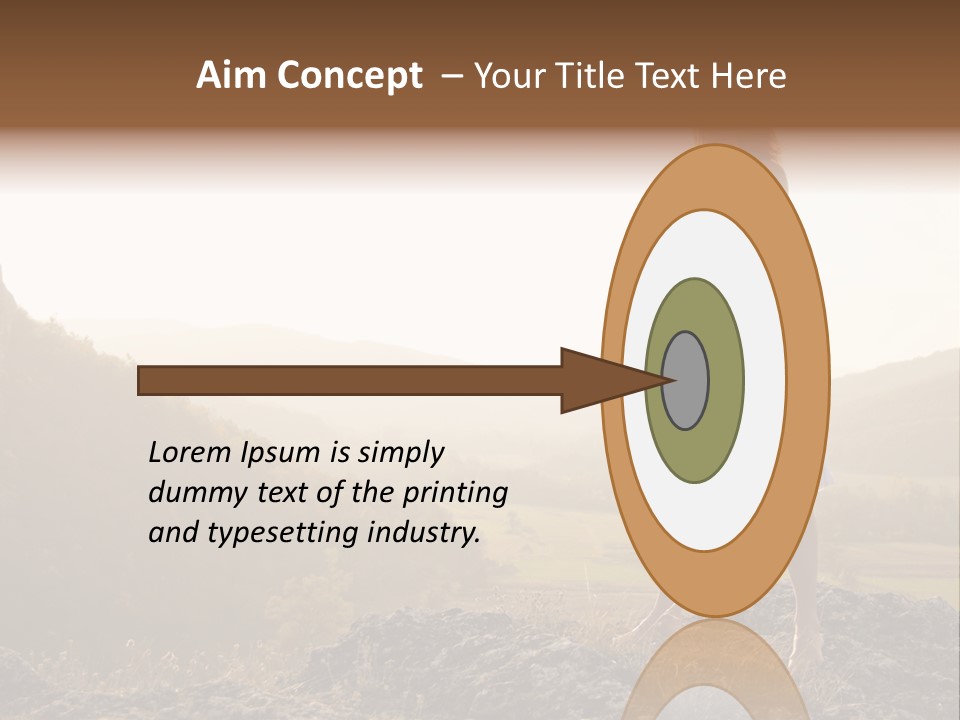 Aim Concept – Your Title Text Here

Lorem Ipsum is simply dummy text of the printing and typesetting industry.